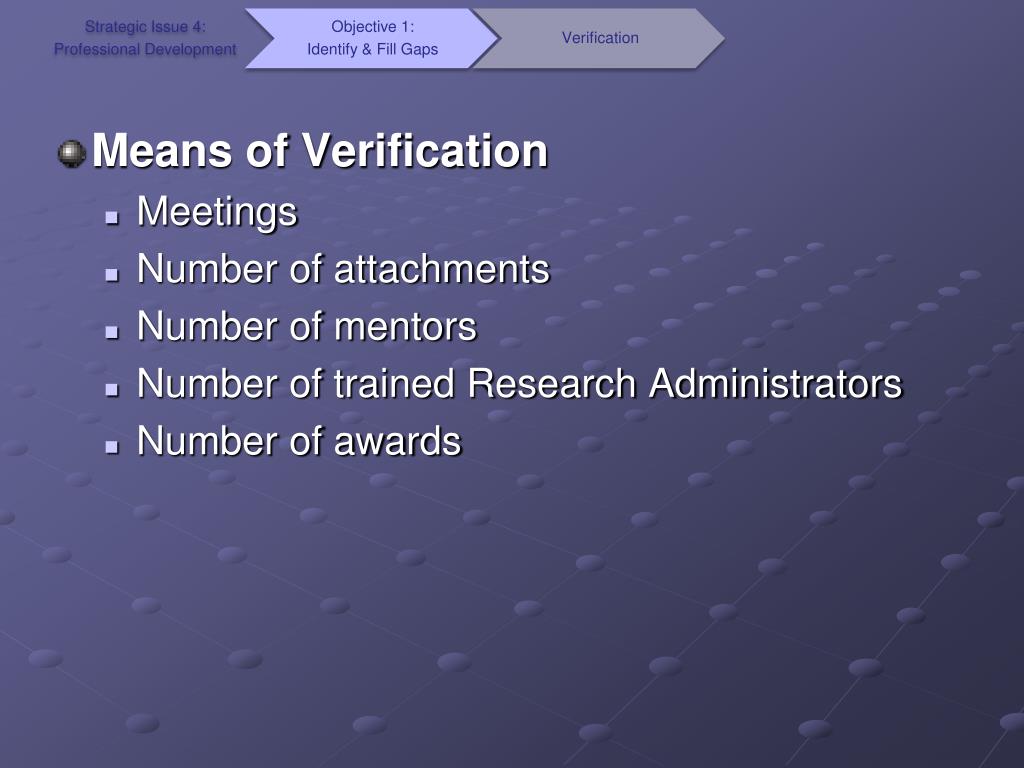 Strategic Issue 4:
Professional Development

Objective 1:
Identify & Fill Gaps

Verification

Means of Verification

Meetings

Number of attachments

Number of mentors

Number of trained Research Administrators

Number of awards